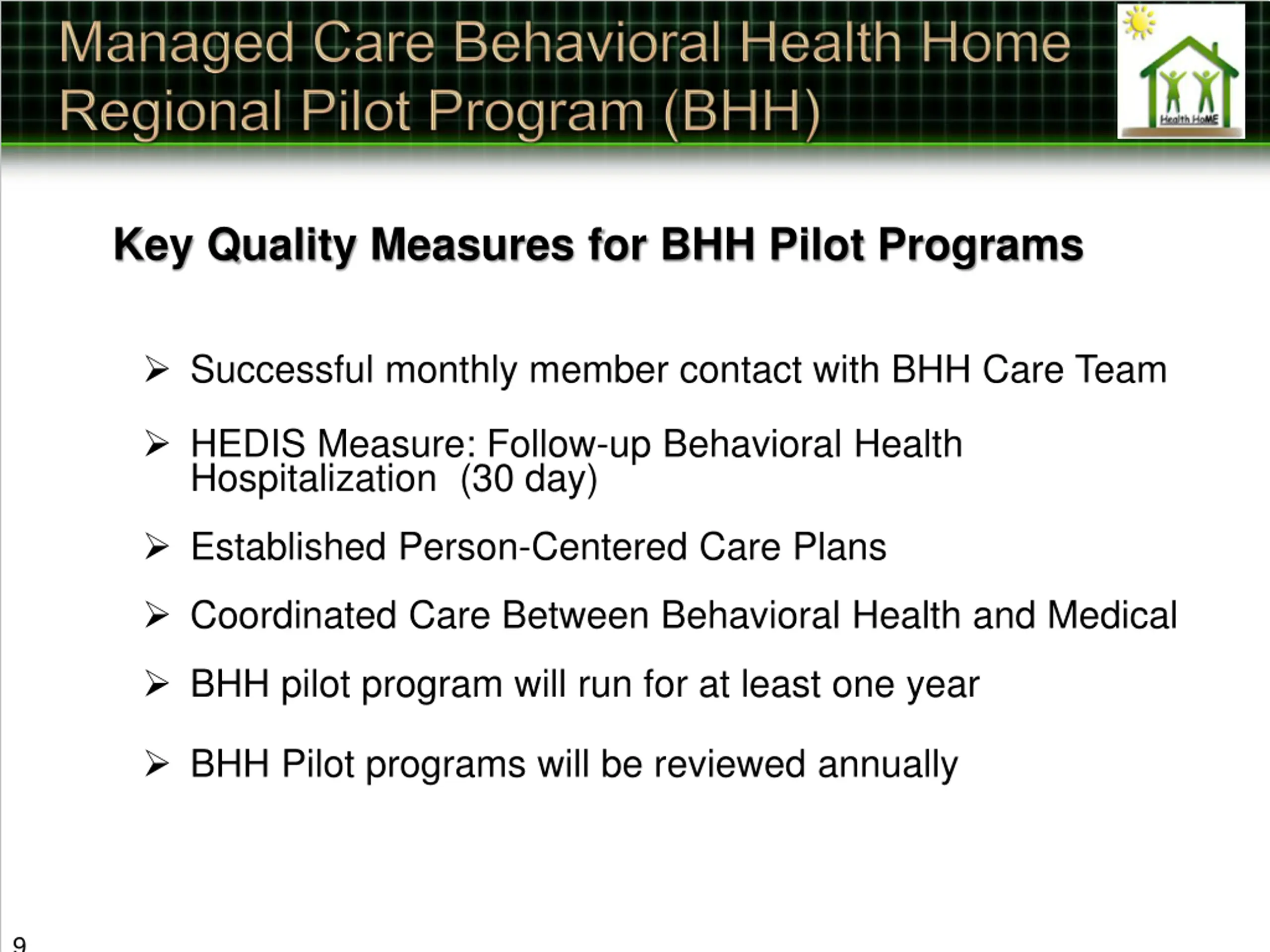 Managed Care Behavioral Health Home Regional Pilot Program (BHH)

Health HoME

Key Quality Measures for BHH Pilot Programs

➢ Successful monthly member contact with BHH Care Team

➢ HEDIS Measure: Follow-up Behavioral Health Hospitalization (30 day)

➢ Established Person-Centered Care Plans

➢ Coordinated Care Between Behavioral Health and Medical

➢ BHH pilot program will run for at least one year

➢ BHH Pilot programs will be reviewed annually

9